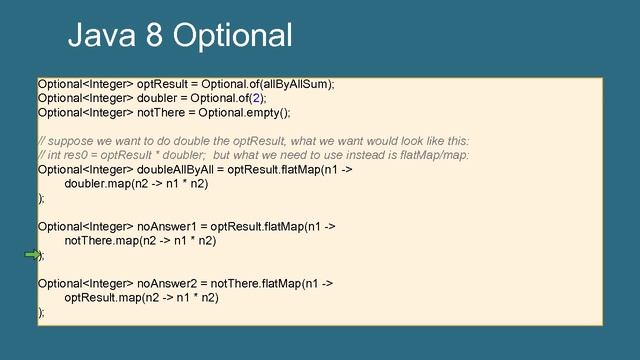 Java 8 Optional

Optional<Integer> optResult = Optional.of(allByAllSum);
Optional<Integer> doubler = Optional.of(2);
Optional<Integer> notThere = Optional.empty();

// suppose we want to do double the optResult, what we want would look like this:
// int res0 = optResult * doubler;  but what we need to use instead is flatMap/map:
Optional<Integer> doubleAllByAll = optResult.flatMap(n1 ->
    doubler.map(n2 -> n1 * n2)
);

Optional<Integer> noAnswer1 = optResult.flatMap(n1 ->
    notThere.map(n2 -> n1 * n2)
);

Optional<Integer> noAnswer2 = notThere.flatMap(n1 ->
    optResult.map(n2 -> n1 * n2)
);